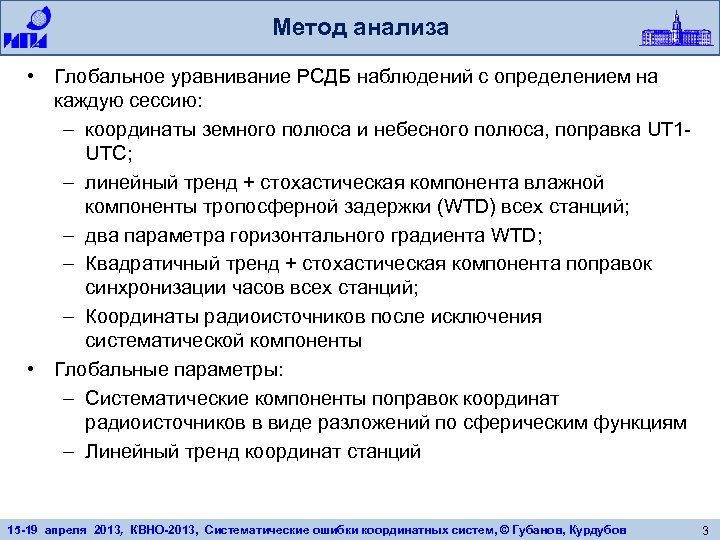 ИПА

Метод анализа

• Глобальное уравнивание РСДБ наблюдений с определением на каждую сессию:
– координаты земного полюса и небесного полюса, поправка UT1-UTC;
– линейный тренд + стохастическая компонента влажной компоненты тропосферной задержки (WTD) всех станций;
– два параметра горизонтального градиента WTD;
– Квадратичный тренд + стохастическая компонента поправок синхронизации часов всех станций;
– Координаты радиоисточников после исключения систематической компоненты
• Глобальные параметры:
– Систематические компоненты поправок координат радиоисточников в виде разложений по сферическим функциям
– Линейный тренд координат станций

15-19 апреля 2013, КВНО-2013, Систематические ошибки координатных систем, © Губанов, Курдубов 3